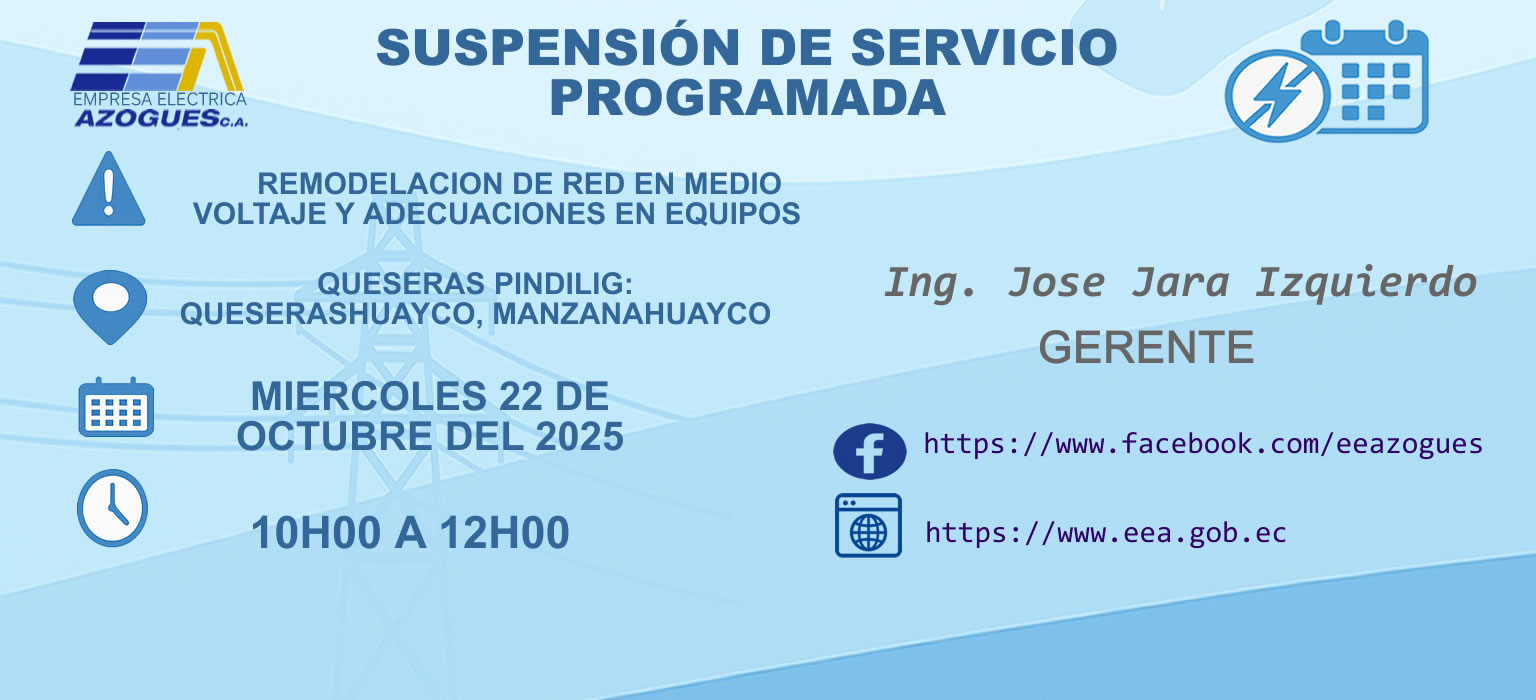 EMPRESA ELECTRICA
AZOGUES C.A.

SUSPENSIÓN DE SERVICIO PROGRAMADA

REMODELACION DE RED EN MEDIO VOLTAJE Y ADECUACIONES EN EQUIPOS

QUESERAS PINDILIG:
QUESERASHUAYCO, MANZANAHUAYCO

MIERCOLES 22 DE OCTUBRE DEL 2025

10H00 A 12H00

Ing. Jose Jara Izquierdo
GERENTE

https://www.facebook.com/eeazogues

https://www.eea.gob.ec